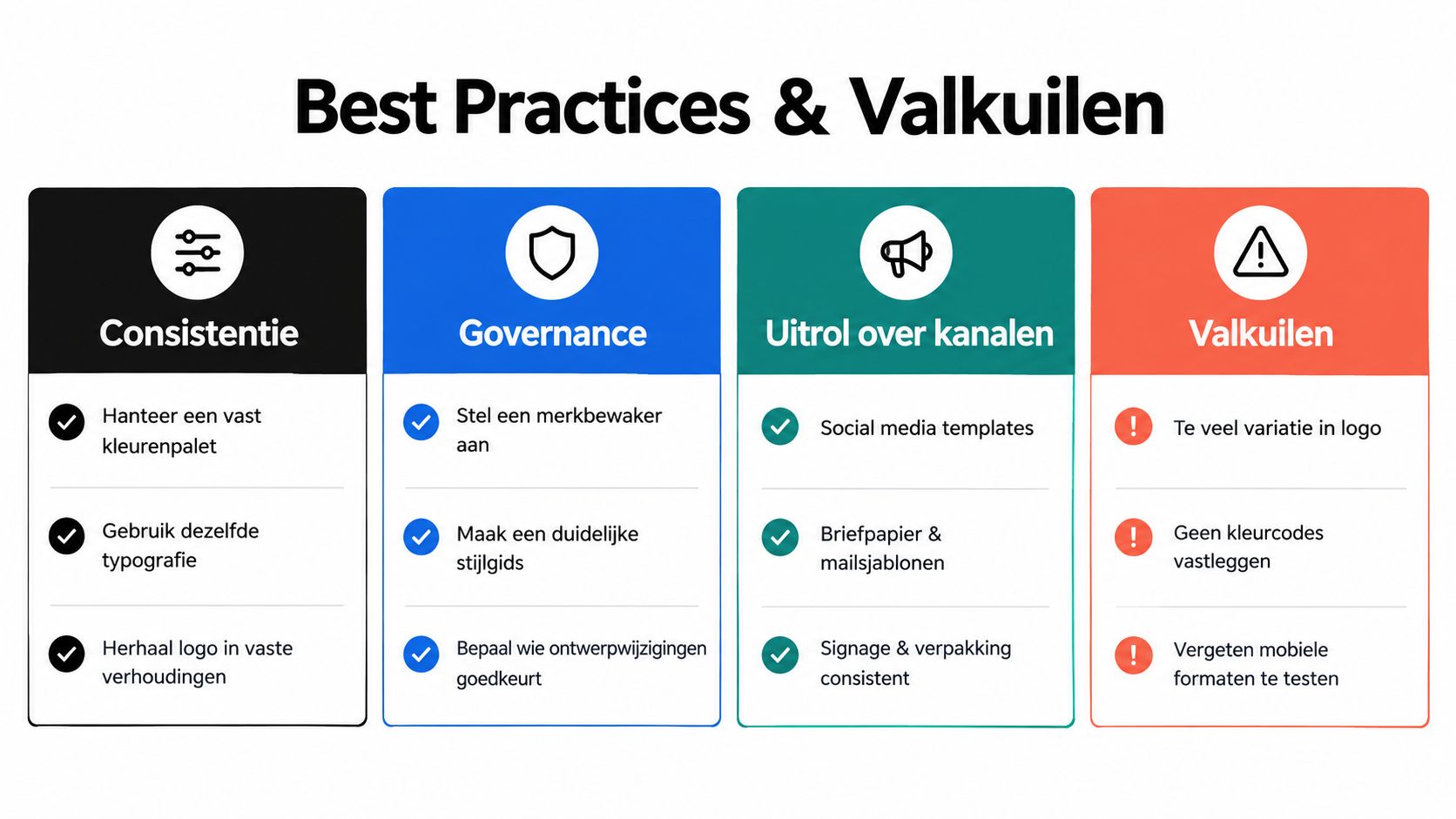 Best Practices & Valkuilen

Consistentie

Hanteer een vast kleurenpalet

Gebruik dezelfde typografie

Herhaal logo in vaste verhoudingen

Governance

Stel een merkbewaker aan

Maak een duidelijke stijlgids

Bepaal wie ontwerpwijzigingen goedkeurt

Uitrol over kanalen

Social media templates

Briefpapier & mailsjablonen

Signage & verpakking consistent

Valkuilen

Te veel variatie in logo

Geen kleurcodes vastleggen

Vergeten mobiele formaten te testen